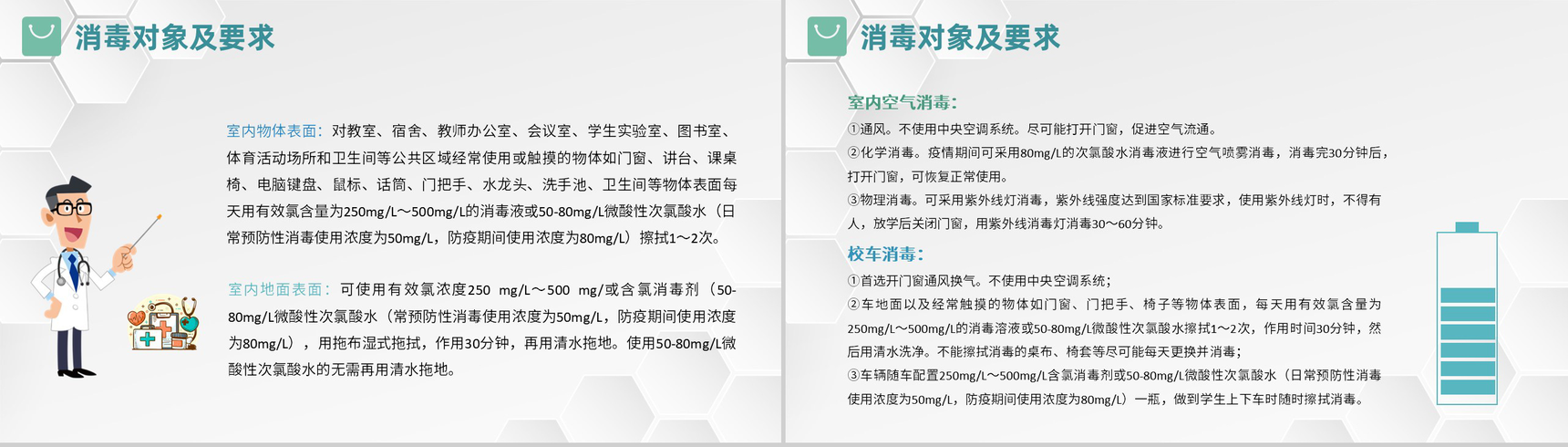 消毒对象及要求

室内物体表面：对教室、宿舍、教师办公室、会议室、学生实验室、图书室、体育活动场所和卫生间等公共区域经常使用或触摸的物体如门窗、讲台、课桌椅、电脑键盘、鼠标、话筒、门把手、水龙头、洗手池、卫生间等物体表面每天用有效氯含量为250mg/L～500mg/L的消毒液或50-80mg/L微酸性次氯酸水（日常预防性消毒使用浓度为50mg/L，防疫期间使用浓度为80mg/L）擦拭1～2次。

室内地面表面：可使用有效氯浓度250 mg/L～500 mg/或含氯消毒剂（50-80mg/L微酸性次氯酸水（常预防性消毒使用浓度为50mg/L，防疫期间使用浓度为80mg/L），用拖布湿式拖拭，作用30分钟，再用清水拖地。使用50-80mg/L微酸性次氯酸水的无需再用清水拖地。

消毒对象及要求

室内空气消毒：
①通风。不使用中央空调系统。尽可能打开门窗，促进空气流通。
②化学消毒。疫情期间可采用80mg/L的次氯酸水消毒液进行空气喷雾消毒，消毒完30分钟后，打开门窗，可恢复正常使用。
③物理消毒。可采用紫外线灯消毒，紫外线强度达到国家标准要求，使用紫外线灯时，不得有人，放学后关闭门窗，用紫外线消毒灯消毒30～60分钟。

校车消毒：
①首选开门窗通风换气。不使用中央空调系统；
②车地面以及经常触摸的物体如门窗、门把手、椅子等物体表面，每天用有效氯含量为250mg/L～500mg/L的消毒溶液或50-80mg/L微酸性次氯酸水擦拭1～2次，作用时间30分钟，然后用清水洗净。不能擦拭消毒的桌布、椅套等尽可能每天更换并消毒；
③车辆随车配置250mg/L～500mg/L含氯消毒剂或50-80mg/L微酸性次氯酸水（日常预防性消毒使用浓度为50mg/L，防疫期间使用浓度为80mg/L）一瓶，做到学生上下车时随时擦拭消毒。